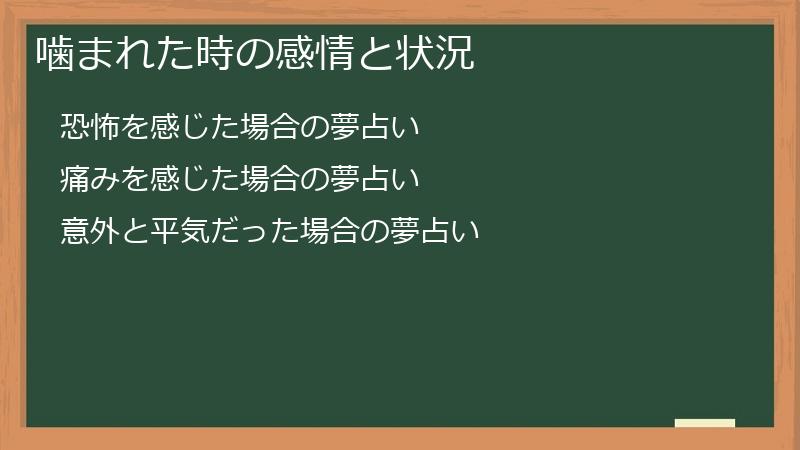 噛まれた時の感情と状況

恐怖を感じた場合の夢占い

痛みを感じた場合の夢占い

意外と平気だった場合の夢占い